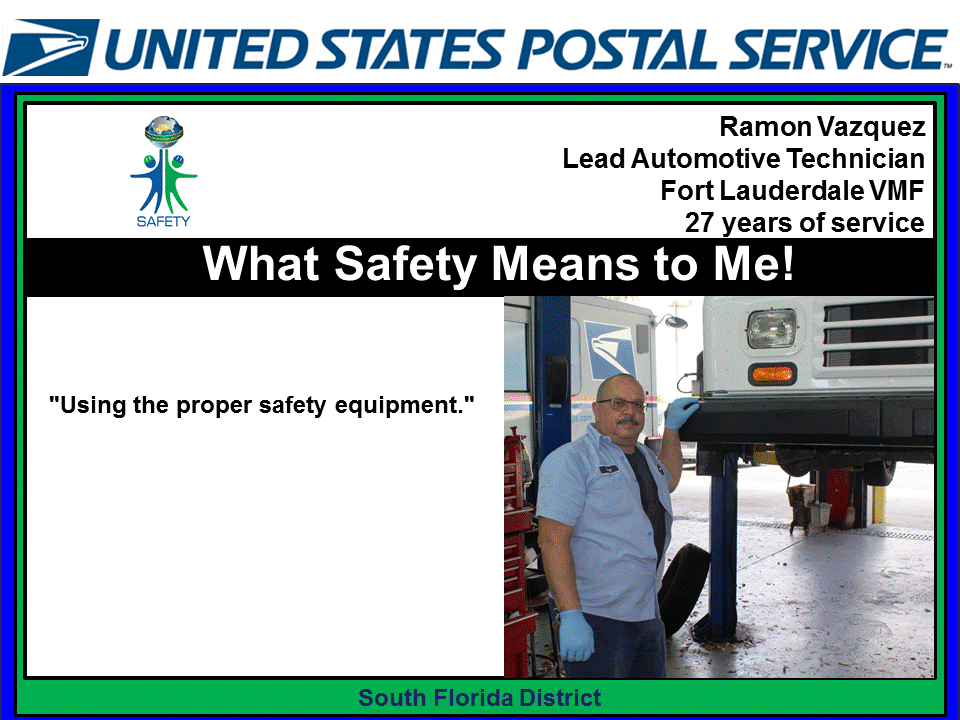 UNITED STATES POSTAL SERVICE

SAFETY

Ramon Vazquez
Lead Automotive Technician
Fort Lauderdale VMF
27 years of service

What Safety Means to Me!

"Using the proper safety equipment."

South Florida District